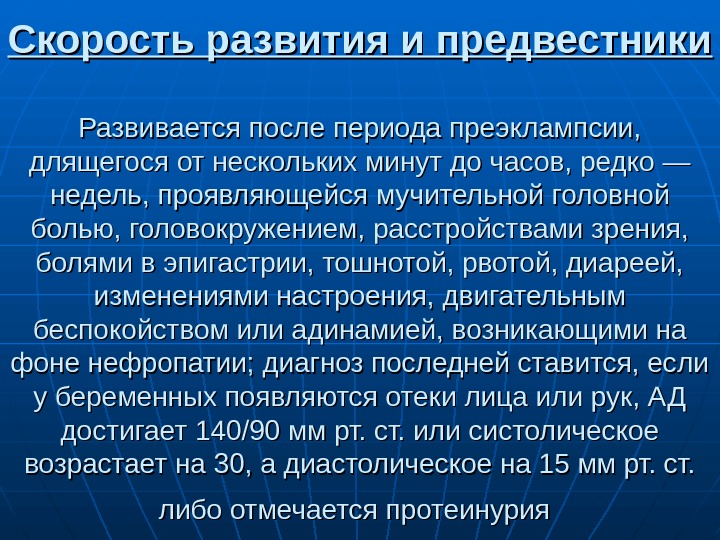 Скорость развития и предвестники

Развивается после периода преэклампсии, длящегося от нескольких минут до часов, редко — недель, проявляющейся мучительной головной болью, головокружением, расстройствами зрения, болями в эпигастрии, тошнотой, рвотой, диареей, изменениями настроения, двигательным беспокойством или адинамией, возникающими на фоне нефропатии; диагноз последней ставится, если у беременных появляются отеки лица или рук, АД достигает 140/90 мм рт. ст. или систолическое возрастает на 30, а диастолическое на 15 мм рт. ст.

либо отмечается протеинурия